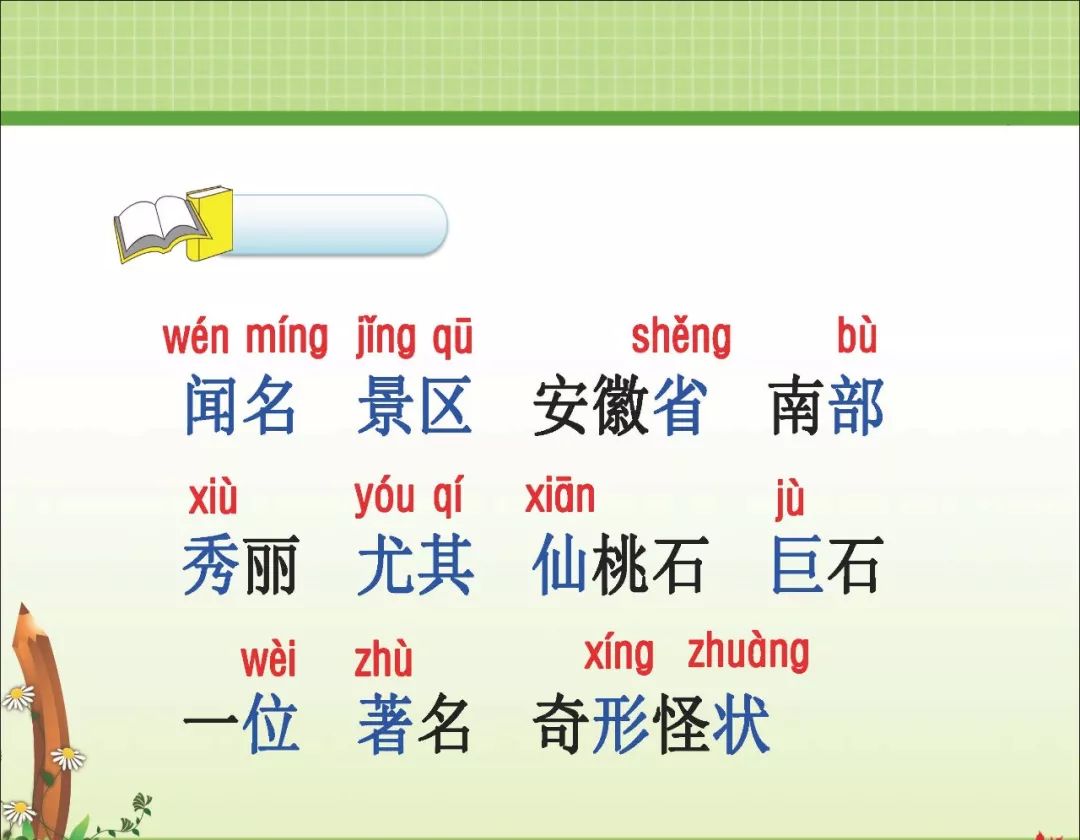 wén míng jǐng qū shěng bù
闻名 景区 安徽省 南部

xiù yóu qí xiān jù
秀丽 尤其 仙桃石 巨石

wèi zhù xíng zhuàng
一位 著名 奇形怪状